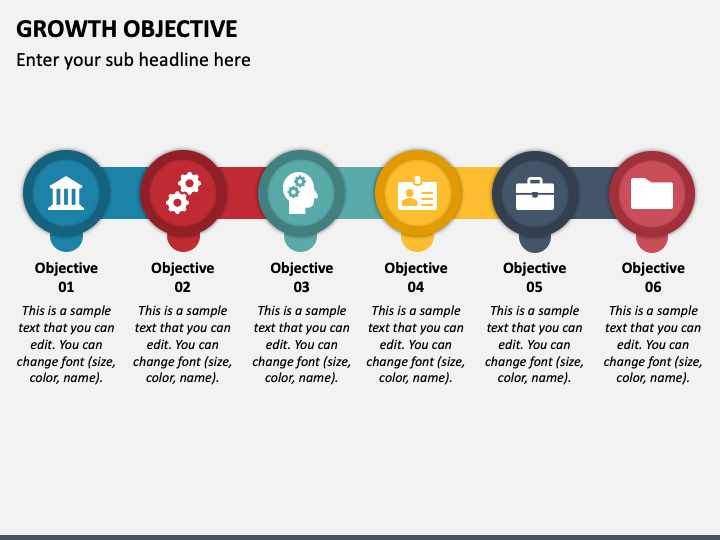 GROWTH OBJECTIVE

Enter your sub headline here

Objective 01

This is a sample text that you can edit. You can change font (size, color, name).

Objective 02

This is a sample text that you can edit. You can change font (size, color, name).

Objective 03

This is a sample text that you can edit. You can change font (size, color, name).

Objective 04

This is a sample text that you can edit. You can change font (size, color, name).

Objective 05

This is a sample text that you can edit. You can change font (size, color, name).

Objective 06

This is a sample text that you can edit. You can change font (size, color, name).